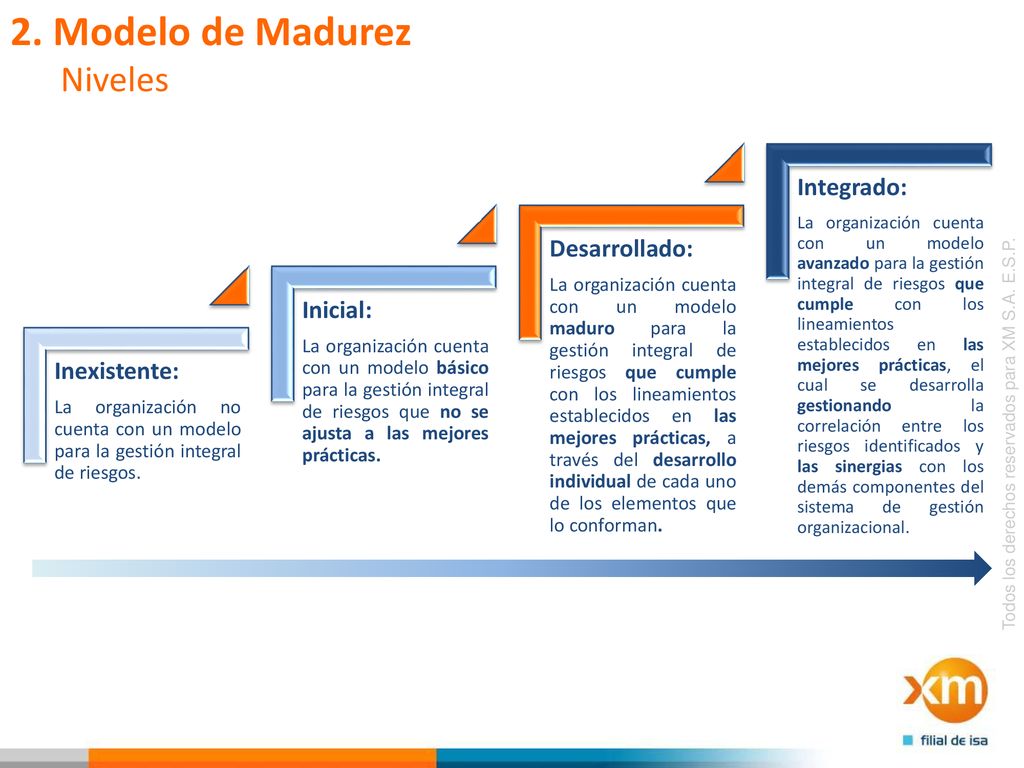 2. Modelo de Madurez
Niveles

Inexistente:
La organización no cuenta con un modelo para la gestión integral de riesgos.

Inicial:
La organización cuenta con un modelo básico para la gestión integral de riesgos que no se ajusta a las mejores prácticas.

Desarrollado:
La organización cuenta con un modelo maduro para la gestión integral de riesgos que cumple con los lineamientos establecidos en las mejores prácticas, a través del desarrollo individual de cada uno de los elementos que lo conforman.

Integrado:
La organización cuenta con un modelo avanzado para la gestión integral de riesgos que cumple con los lineamientos establecidos en las mejores prácticas, el cual se desarrolla gestionando la correlación entre los riesgos identificados y las sinergias con los demás componentes del sistema de gestión organizacional.

Todos los derechos reservados para XM S.A. E.S.P.

xm
filial de isa